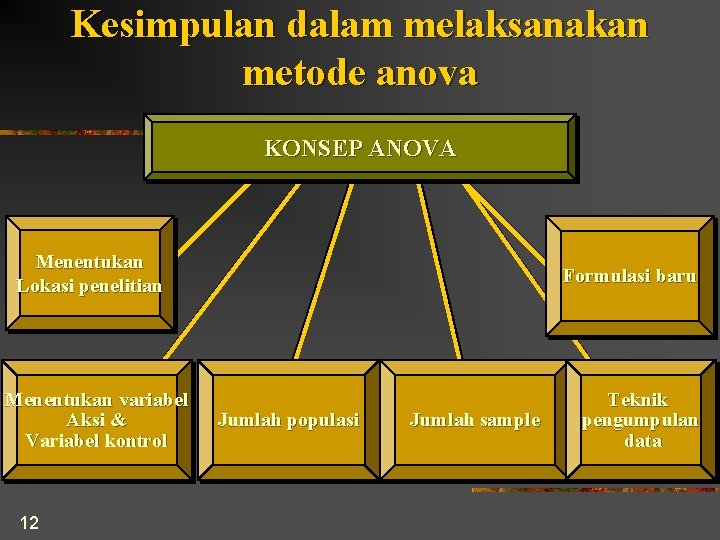 Kesimpulan dalam melaksanakan metode anova

KONSEP ANOVA

Menentukan Lokasi penelitian

Formulasi baru

Menentukan variabel Aksi & Variabel kontrol

Jumlah populasi

Jumlah sample

Teknik pengumpulan data

12